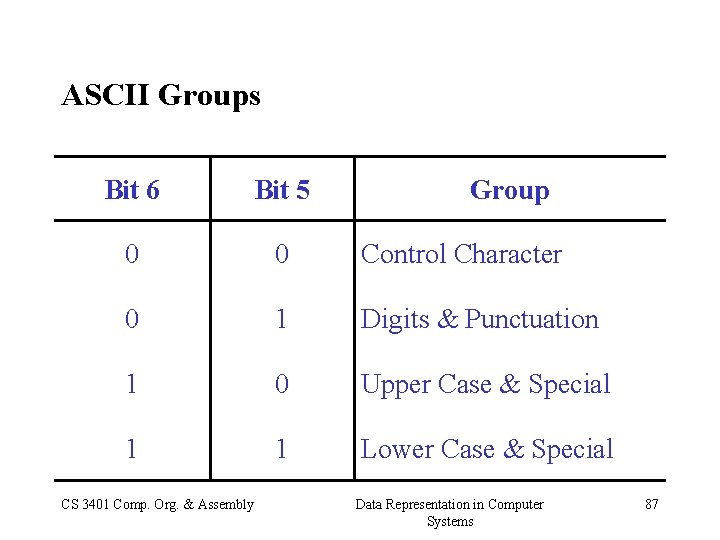 ASCII Groups

| Bit 6 | Bit 5 | Group |
|---|---|---|
| 0 | 0 | Control Character |
| 0 | 1 | Digits & Punctuation |
| 1 | 0 | Upper Case & Special |
| 1 | 1 | Lower Case & Special |

CS 3401 Comp. Org. & Assembly

Data Representation in Computer Systems

87